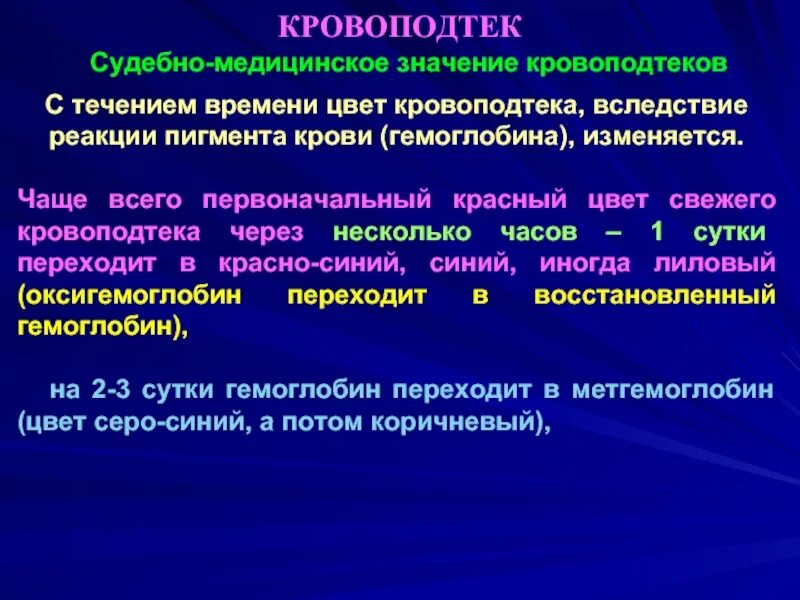 КРОВОПОДТЕК

Судебно-медицинское значение кровоподтеков

С течением времени цвет кровоподтека, вследствие реакции пигмента крови (гемоглобина), изменяется.

Чаще всего первоначальный красный цвет свежего кровоподтека через несколько часов – 1 сутки переходит в красно-синий, синий, иногда лиловый (оксигемоглобин переходит в восстановленный гемоглобин),

на 2-3 сутки гемоглобин переходит в метгемоглобин (цвет серо-синий, а потом коричневый),